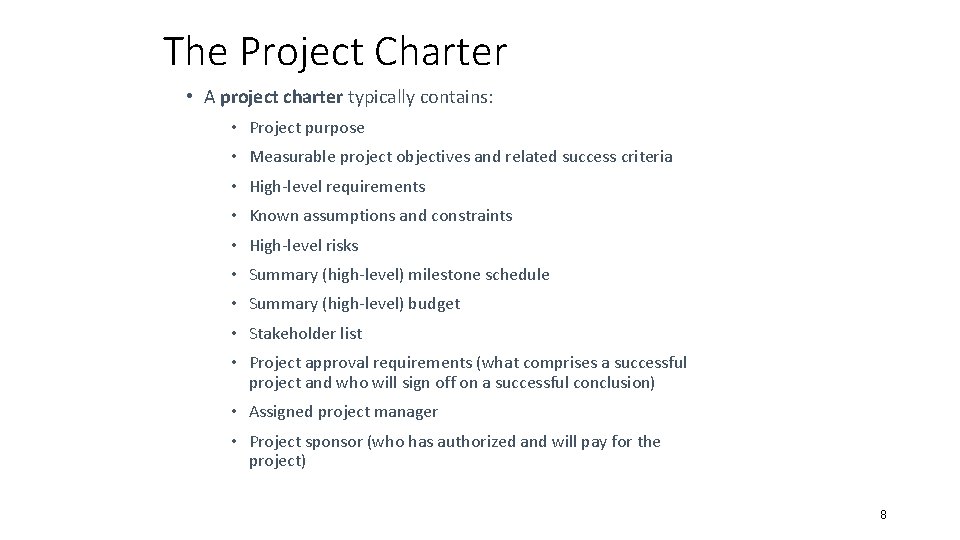 The Project Charter

• A project charter typically contains:

• Project purpose
• Measurable project objectives and related success criteria
• High-level requirements
• Known assumptions and constraints
• High-level risks
• Summary (high-level) milestone schedule
• Summary (high-level) budget
• Stakeholder list
• Project approval requirements (what comprises a successful project and who will sign off on a successful conclusion)
• Assigned project manager
• Project sponsor (who has authorized and will pay for the project)

8